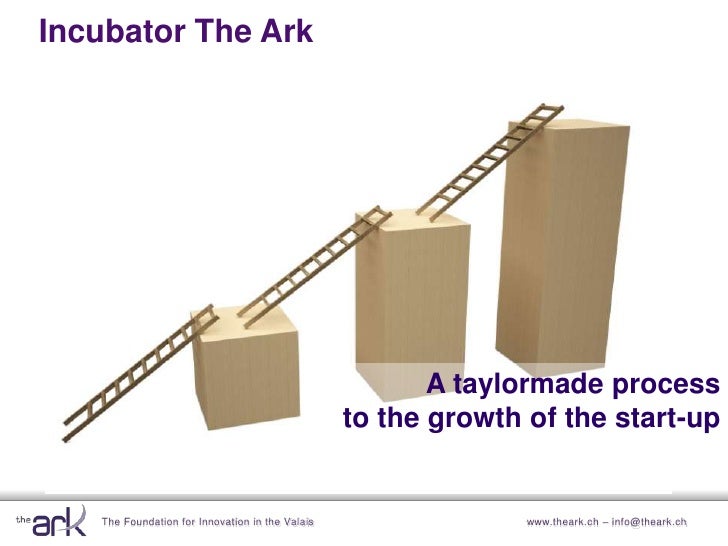 Incubator The Ark

A taylormade process to the growth of the start-up

the ark The Foundation for Innovation in the Valais

www.theark.ch – info@theark.ch